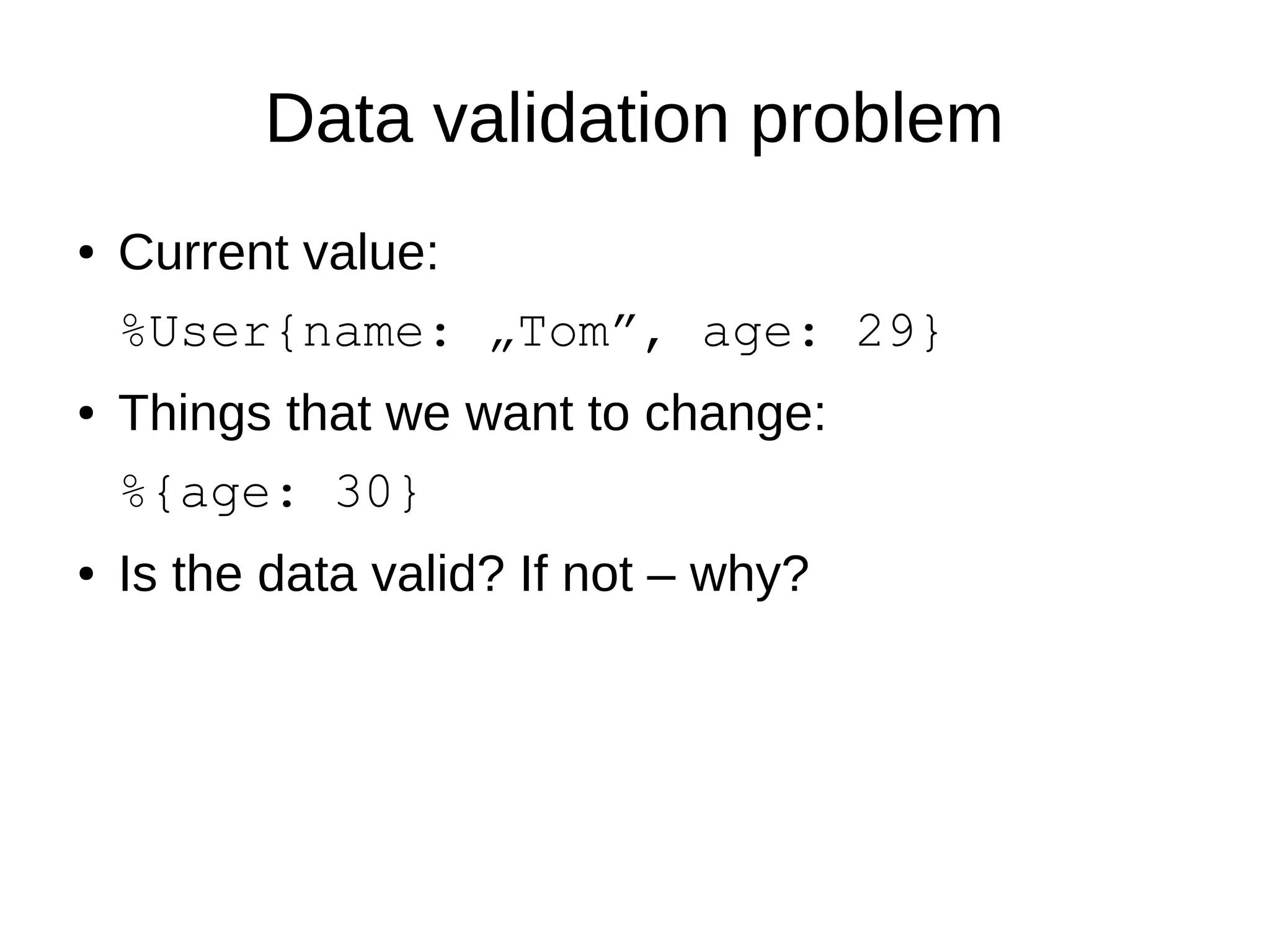 Data validation problem

• Current value:

%User{name: „Tom”, age: 29}

• Things that we want to change:

%{age: 30}

• Is the data valid? If not – why?